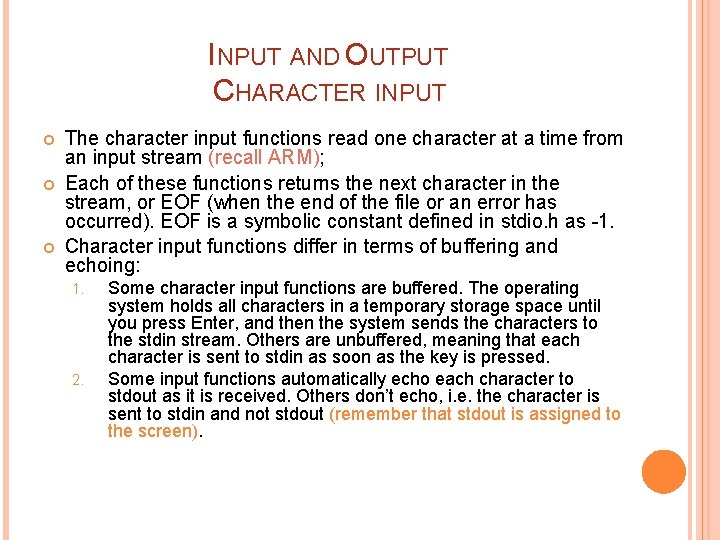 INPUT AND OUTPUT
CHARACTER INPUT

The character input functions read one character at a time from an input stream (recall ARM);

Each of these functions returns the next character in the stream, or EOF (when the end of the file or an error has occurred). EOF is a symbolic constant defined in stdio.h as -1.

Character input functions differ in terms of buffering and echoing:

1. Some character input functions are buffered. The operating system holds all characters in a temporary storage space until you press Enter, and then the system sends the characters to the stdin stream. Others are unbuffered, meaning that each character is sent to stdin as soon as the key is pressed.

2. Some input functions automatically echo each character to stdout as it is received. Others don't echo, i.e. the character is sent to stdin and not stdout (remember that stdout is assigned to the screen).